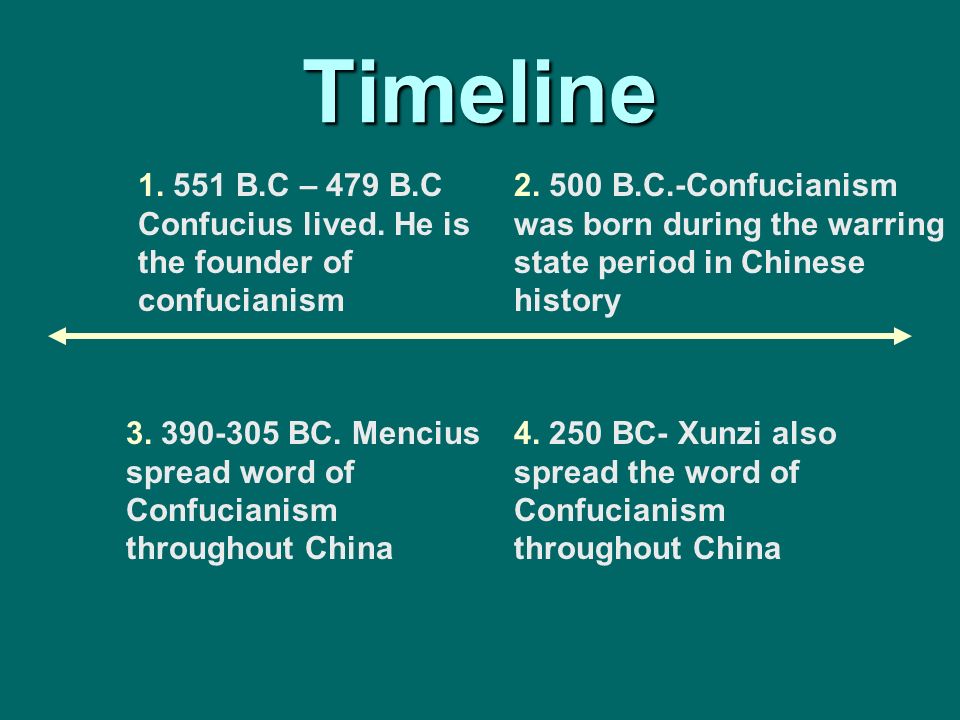 Timeline

1. 551 B.C – 479 B.C Confucius lived. He is the founder of confucianism

2. 500 B.C.-Confucianism was born during the warring state period in Chinese history

3. 390-305 BC. Mencius spread word of Confucianism throughout China

4. 250 BC- Xunzi also spread the word of Confucianism throughout China